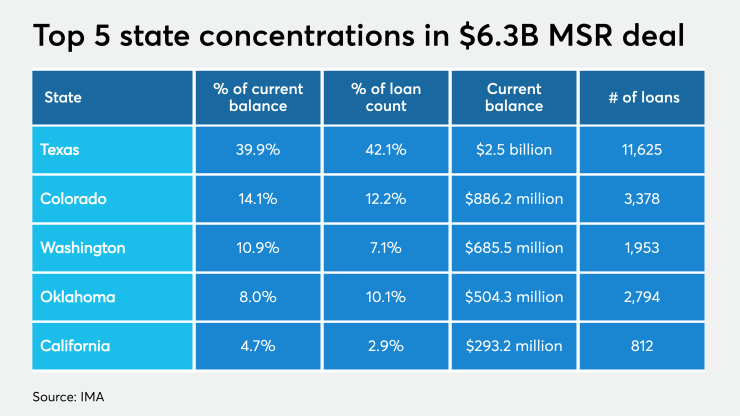 Top 5 state concentrations in \$6.3B MSR deal

| State | % of current balance | % of loan count | Current balance | # of loans |
|---|---|---|---|---|
| Texas | 39.9% | 42.1% | \$2.5 billion | 11,625 |
| Colorado | 14.1% | 12.2% | \$886.2 million | 3,378 |
| Washington | 10.9% | 7.1% | \$685.5 million | 1,953 |
| Oklahoma | 8.0% | 10.1% | \$504.3 million | 2,794 |
| California | 4.7% | 2.9% | \$293.2 million | 812 |

Source: IMA